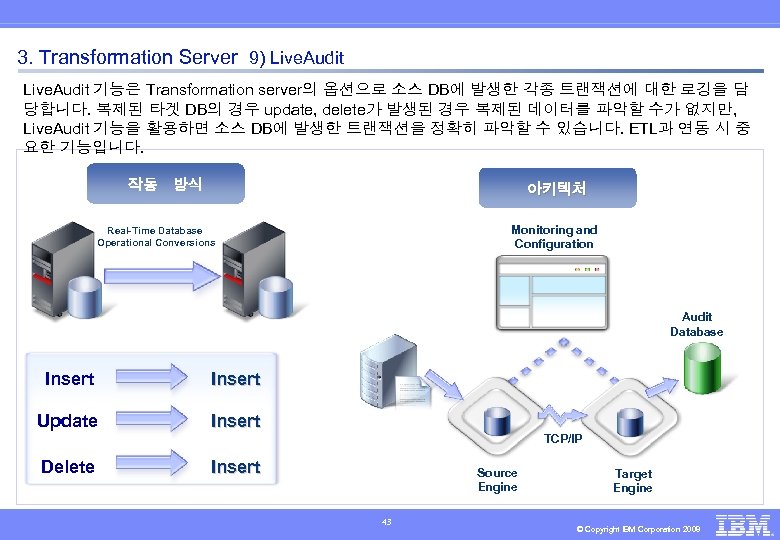 3. Transformation Server 9) LiveAudit

LiveAudit 기능은 Transformation server의 옵션으로 소스 DB에 발생한 각종 트랜잭션에 대한 로깅을 담당합니다. 복제된 타겟 DB의 경우 update, delete가 발생된 경우 복제된 데이터를 파악할 수가 없지만, LiveAudit 기능을 활용하면 소스 DB에 발생한 트랜잭션을 정확히 파악할 수 있습니다. ETL과 연동 시 중요한 기능입니다.

작동 방식

Real-Time Database Operational Conversions

Insert Insert
Update Insert
Delete Insert

아키텍처

Monitoring and Configuration

Audit Database

TCP/IP

Source Engine

Target Engine

43

© Copyright IBM Corporation 2009

IBM